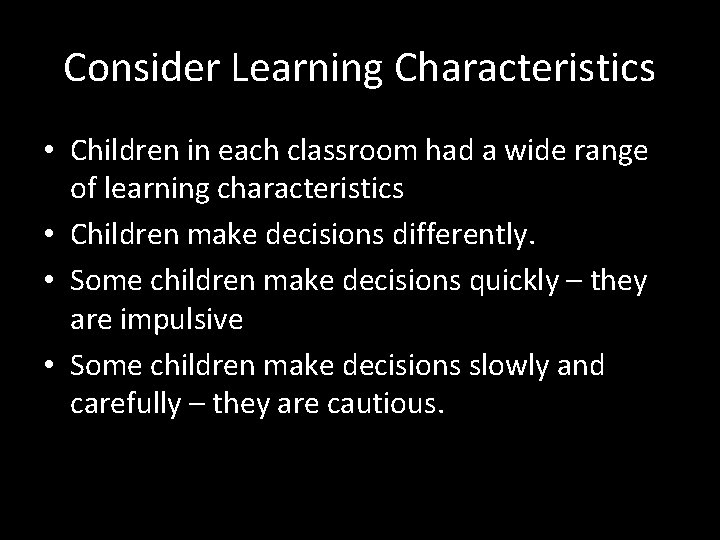 Consider Learning Characteristics

• Children in each classroom had a wide range of learning characteristics
• Children make decisions differently.
• Some children make decisions quickly – they are impulsive
• Some children make decisions slowly and carefully – they are cautious.